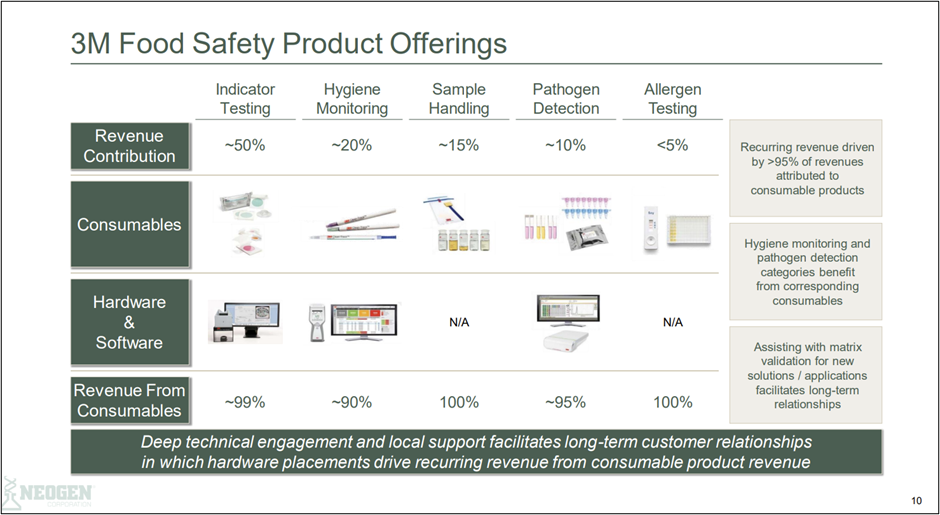 3M Food Safety Product Offerings

| | Indicator Testing | Hygiene Monitoring | Sample Handling | Pathogen Detection | Allergen Testing |
|---|---|---|---|---|---|
| Revenue Contribution | ~50% | ~20% | ~15% | ~10% | <5% |
| Consumables | | | | | |
| Hardware & Software | | | N/A | | N/A |
| Revenue From Consumables | ~99% | ~90% | 100% | ~95% | 100% |

Recurring revenue driven by >95% of revenues attributed to consumable products

Hygiene monitoring and pathogen detection categories benefit from corresponding consumables

Assisting with matrix validation for new solutions / applications facilitates long-term relationships

Deep technical engagement and local support facilitates long-term customer relationships in which hardware placements drive recurring revenue from consumable product revenue

NEOGEN CORPORATION

10